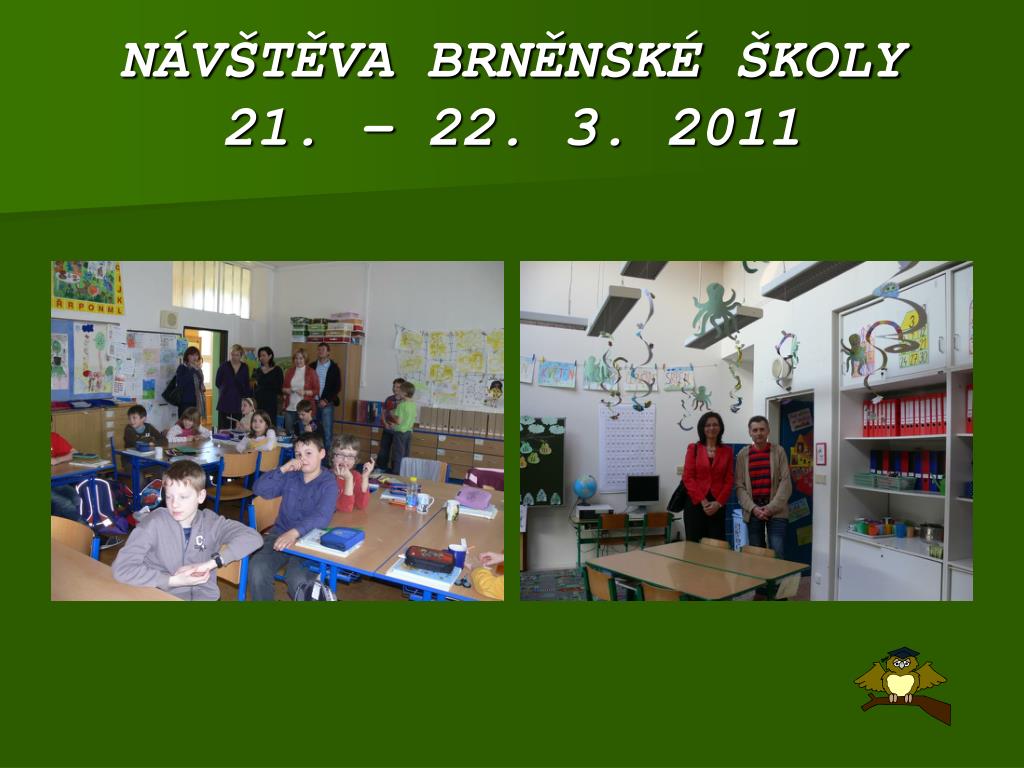 NÁVŠTĚVA BRNĚNSKÉ ŠKOLY
21. – 22. 3. 2011